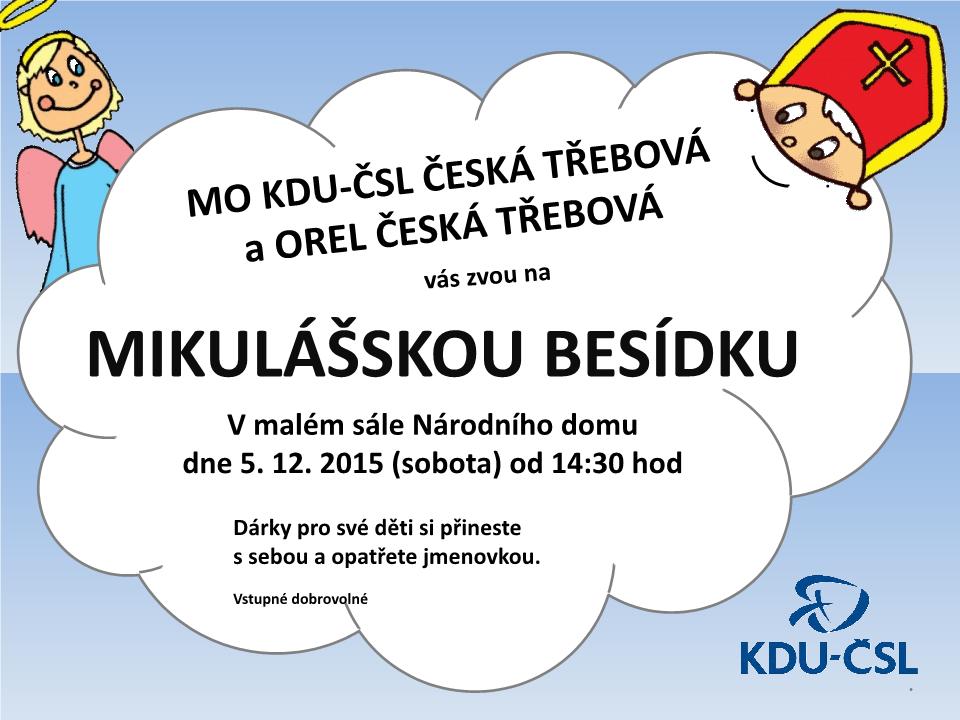 MO KDU-ČSL ČESKÁ TŘEBOVÁ
a OREL ČESKÁ TŘEBOVÁ

vás zvou na

MIKULÁŠSKOU BESÍDKU

V malém sále Národního domu
dne 5. 12. 2015 (sobota) od 14:30 hod

Dárky pro své děti si přineste s sebou a opatřete jmenovkou.

Vstupné dobrovolné

KDU-ČSL